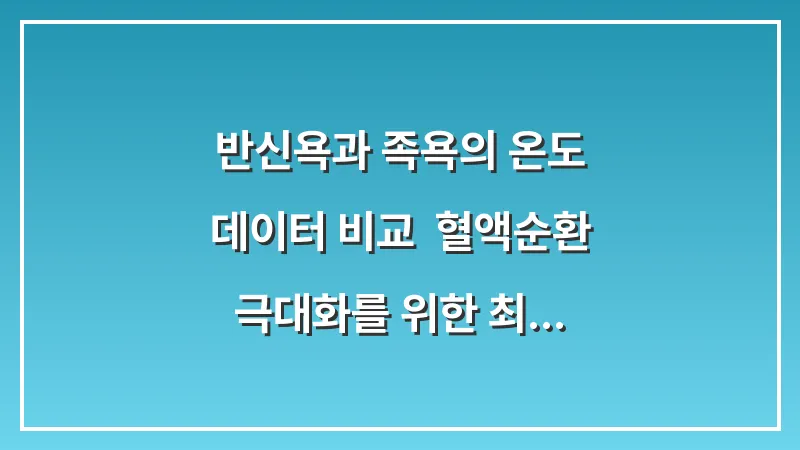 반신욕과 족욕의 온도 데이터 비교  혈액순환 극대화를 위한 최...